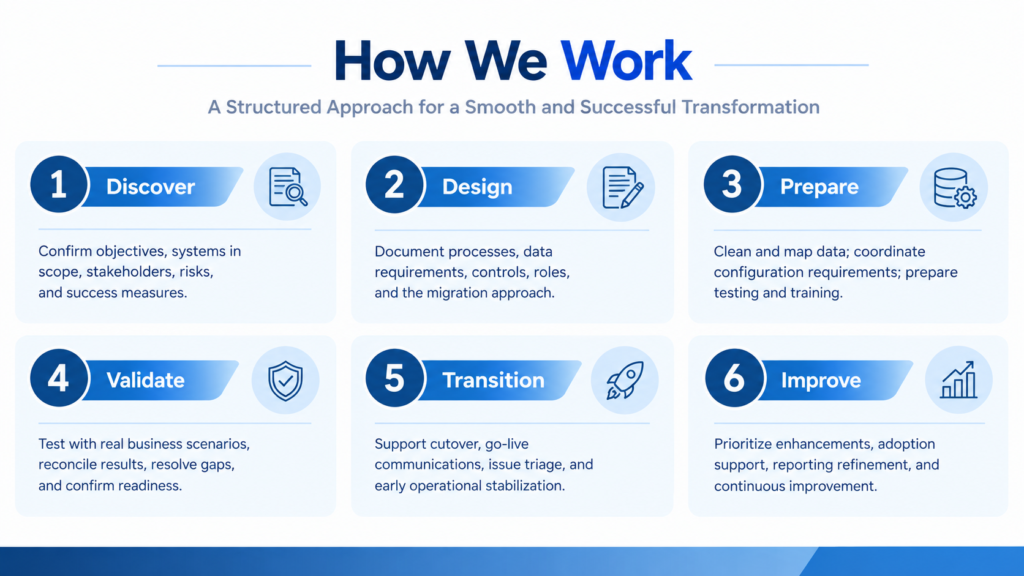 How We Work

A Structured Approach for a Smooth and Successful Transformation

1 Discover

Confirm objectives, systems in scope, stakeholders, risks, and success measures.

2 Design

Document processes, data requirements, controls, roles, and the migration approach.

3 Prepare

Clean and map data; coordinate configuration requirements; prepare testing and training.

4 Validate

Test with real business scenarios, reconcile results, resolve gaps, and confirm readiness.

5 Transition

Support cutover, go-live communications, issue triage, and early operational stabilization.

6 Improve

Prioritize enhancements, adoption support, reporting refinement, and continuous improvement.